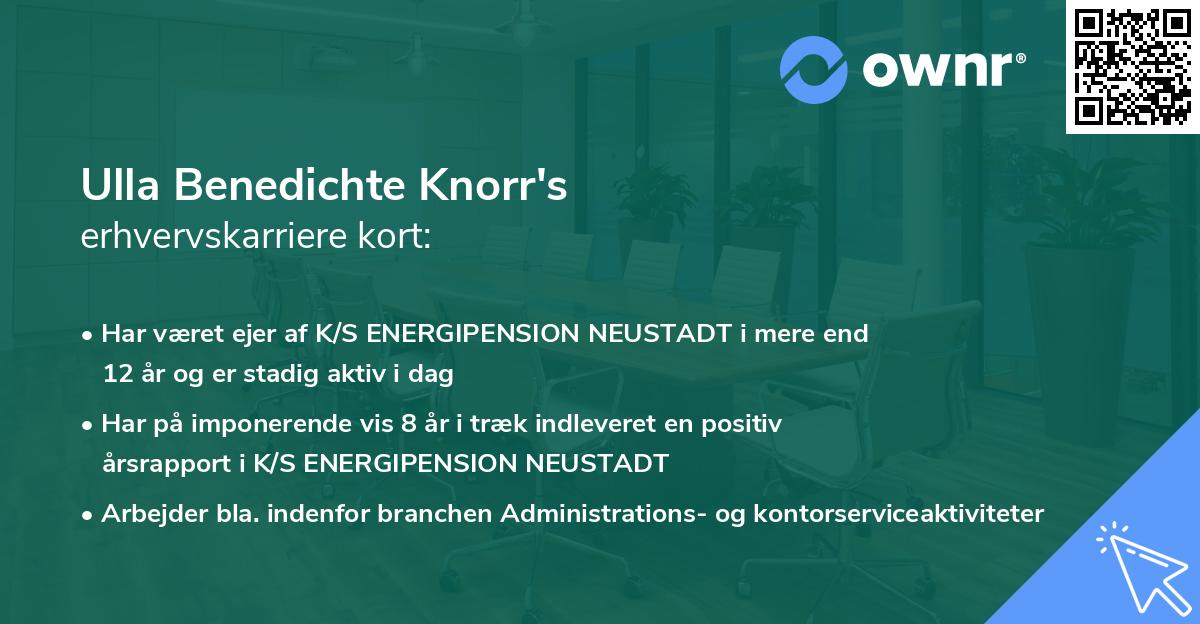 ownr®

Ulla Benedichte Knorr's
erhvervskarriere kort:

• Har været ejer af K/S ENERGIPENSION NEUSTADT i mere end 12 år og er stadig aktiv i dag

• Har på imponerende vis 8 år i træk indleveret en positiv årsrapport i K/S ENERGIPENSION NEUSTADT

• Arbejder bla. indenfor branchen Administrations- og kontorserviceaktiviteter